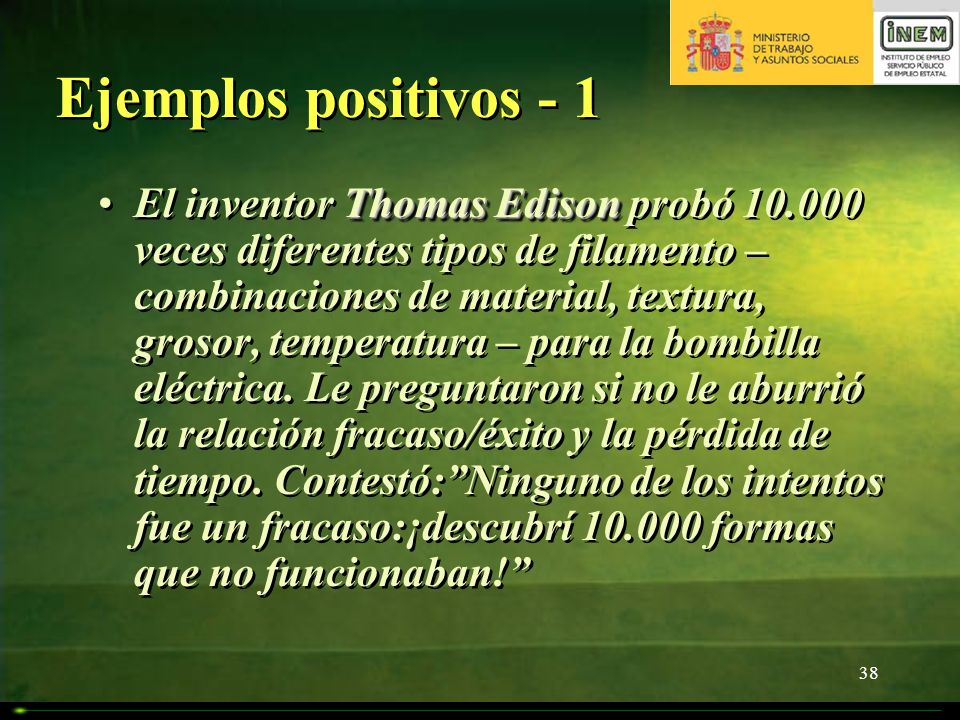 MINISTERIO DE TRABAJO Y ASUNTOS SOCIALES

INEM
INSTITUTO DE EMPLEO
SERVICIO PÚBLICO DE EMPLEO ESTATAL

Ejemplos positivos - 1

• El inventor Thomas Edison probó 10.000 veces diferentes tipos de filamento – combinaciones de material, textura, grosor, temperatura – para la bombilla eléctrica. Le preguntaron si no le aburrió la relación fracaso/éxito y la pérdida de tiempo. Contestó:”Ninguno de los intentos fue un fracaso:¡descubrí 10.000 formas que no funcionaban!”

38